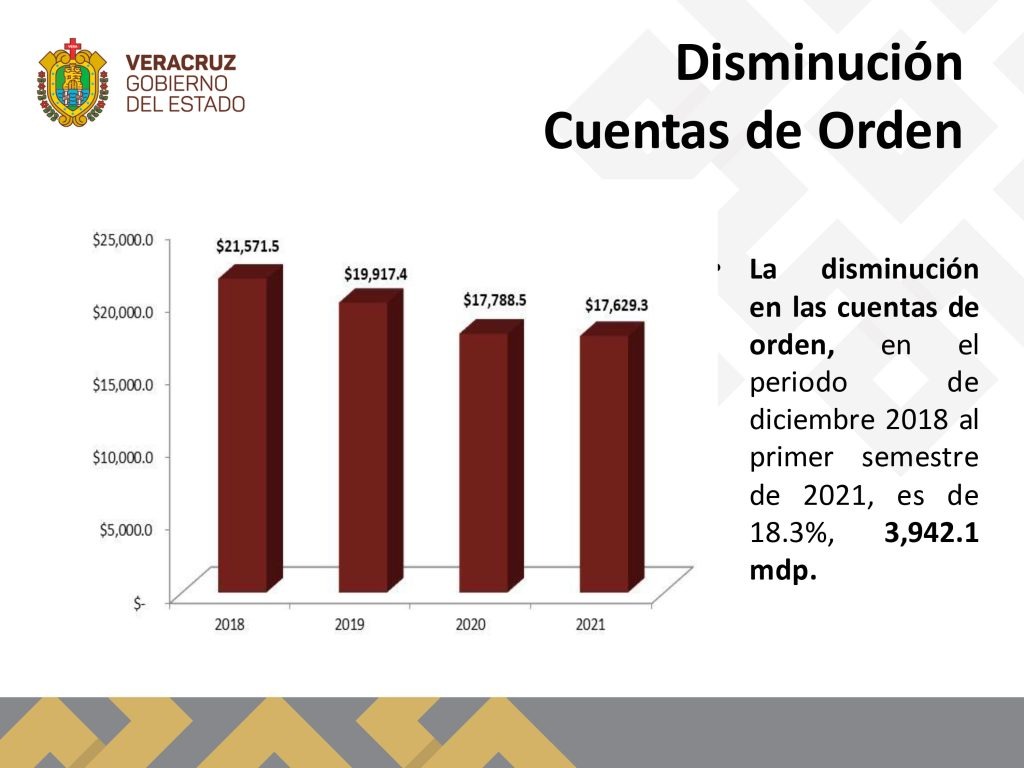 VERACRUZ
GOBIERNO
DEL ESTADO

Disminución
Cuentas de Orden

$25,000.0
$20,000.0
$15,000.0
$10,000.0
$5,000.0
$-

$21,571.5
$19,917.4
$17,788.5
$17,629.3

2018
2019
2020
2021

• La disminución en las cuentas de orden, en el periodo de diciembre 2018 al primer semestre de 2021, es de 18.3%, 3,942.1 mdp.